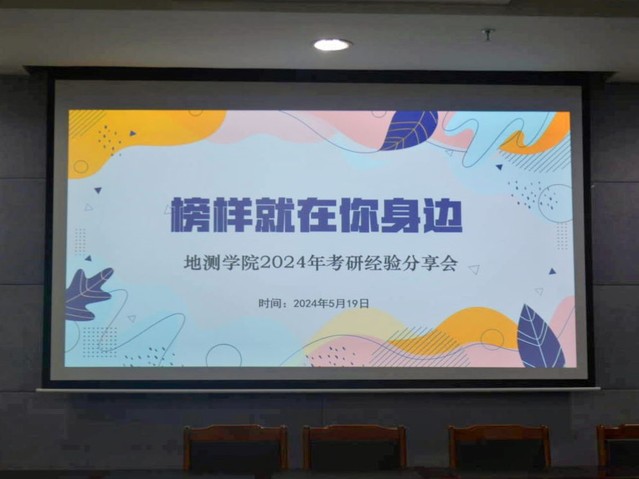 榜样就在你身边

地测学院2024年考研经验分享会

时间：2024年5月19日